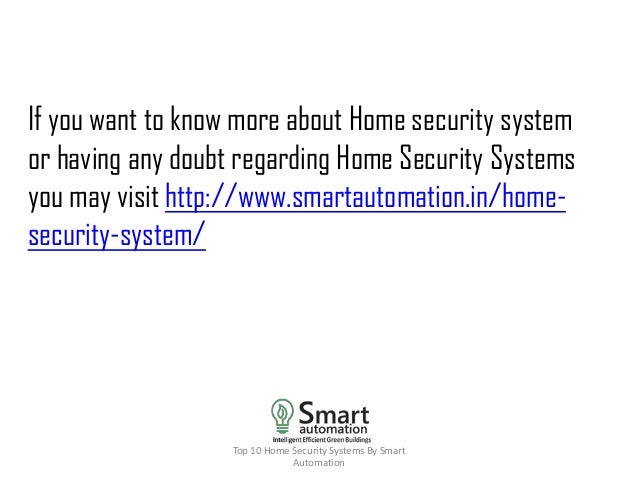 If you want to know more about Home security system or having any doubt regarding Home Security Systems you may visit http://www.smartautomation.in/home-security-system/

Smart
automation
Intelligent Efficient Green Buildings

Top 10 Home Security Systems By Smart Automation